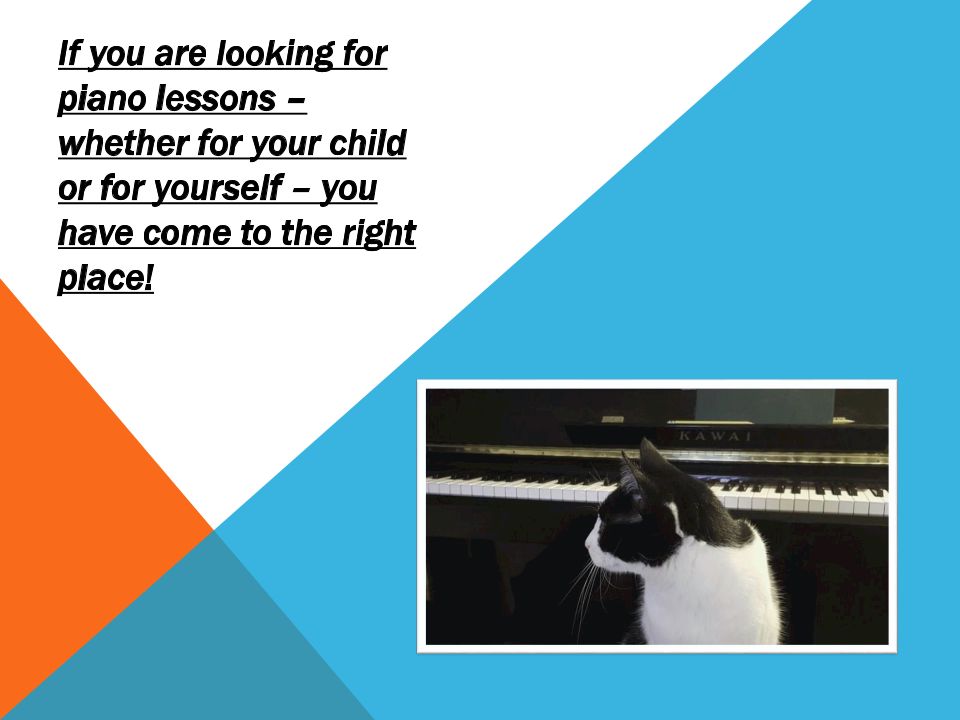 If you are looking for piano lessons – whether for your child or for yourself – you have come to the right place!

KAWAI